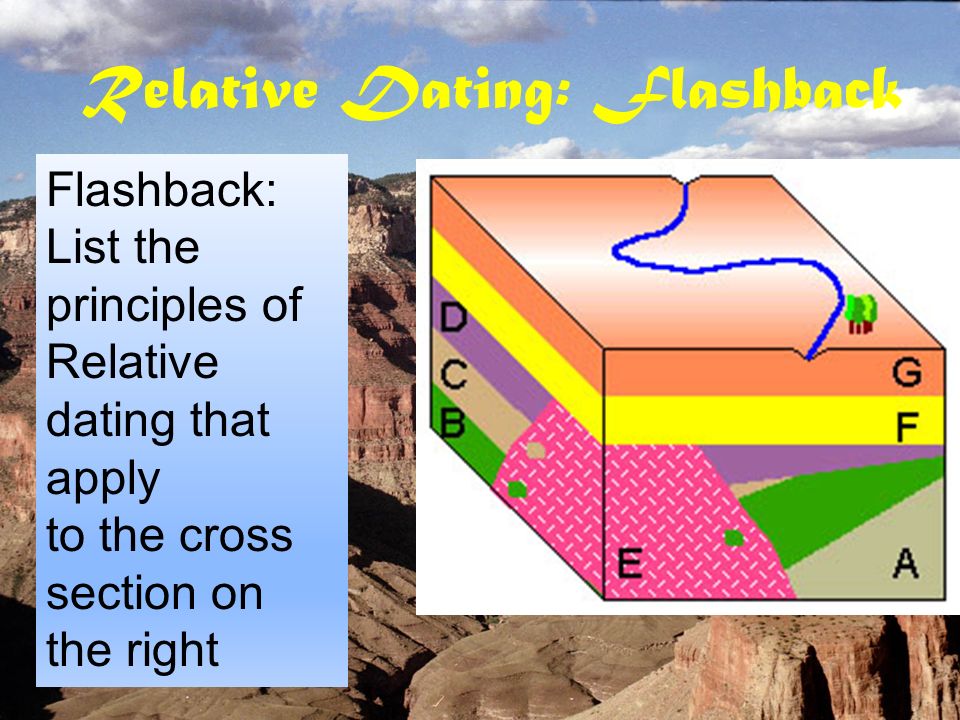 Relative Dating: Flashback

Flashback: List the principles of Relative dating that apply to the cross section on the right

D
C
B
G
F
E
A